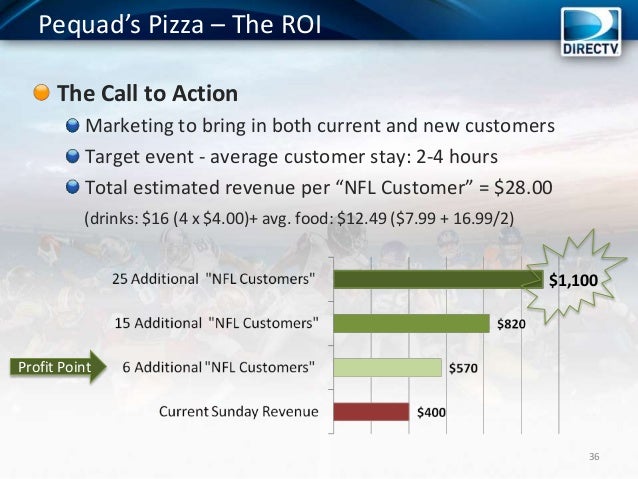 Pequad's Pizza – The ROI

DIRECTV

The Call to Action

Marketing to bring in both current and new customers

Target event - average customer stay: 2-4 hours

Total estimated revenue per "NFL Customer" = $28.00

(drinks: $16 (4 x $4.00)+ avg. food: $12.49 ($7.99 + 16.99/2)

25 Additional "NFL Customers"

$1,100

15 Additional "NFL Customers"

$820

Profit Point

6 Additional "NFL Customers"

$570

Current Sunday Revenue

$400

36